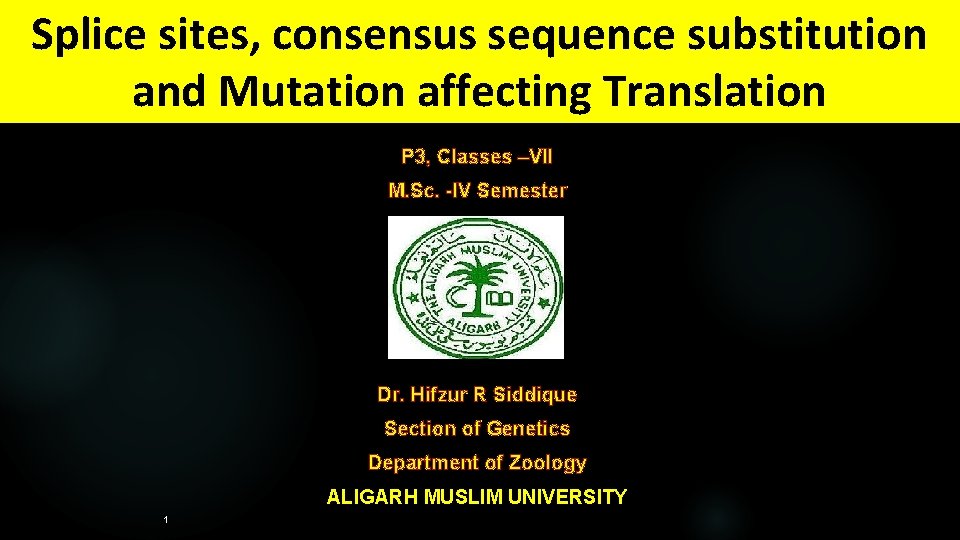 Splice sites, consensus sequence substitution and Mutation affecting Translation

P3, Classes –VII

M.Sc. -IV Semester

THE ALIGARH MUSLIM UNIVERSITY

ALIGARH

Dr. Hifzur R Siddique

Section of Genetics

Department of Zoology

ALIGARH MUSLIM UNIVERSITY

1